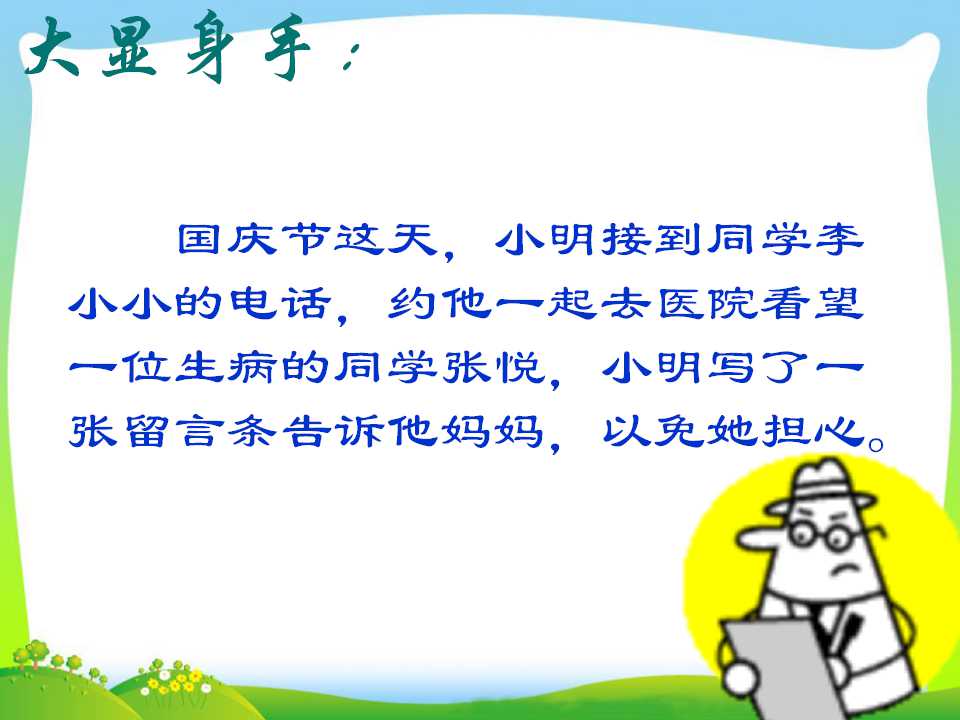 大显身手：

国庆节这天，小明接到同学李小小的电话，约他一起去医院看望一位生病的同学张悦，小明写了一张留言条告诉他妈妈，以免她担心。